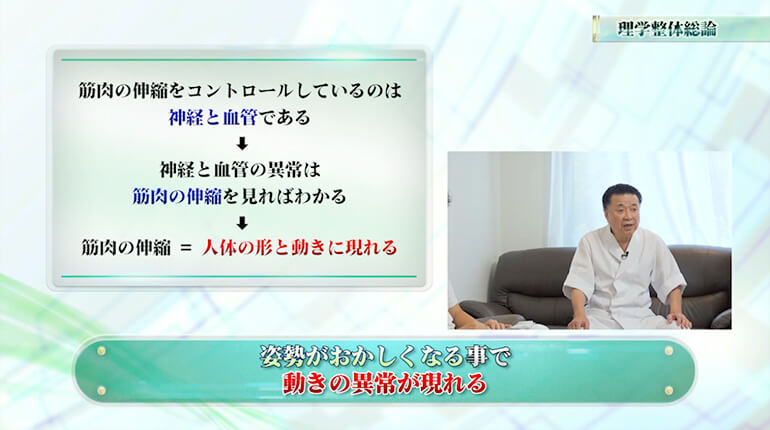 理学整体総論

筋肉の伸縮をコントロールしているのは
神経と血管である
⬇
神経と血管の異常は
筋肉の伸縮を見ればわかる
⬇
筋肉の伸縮 ＝ 人体の形と動きに現れる

姿勢がおかしくなる事で
動きの異常が現れる